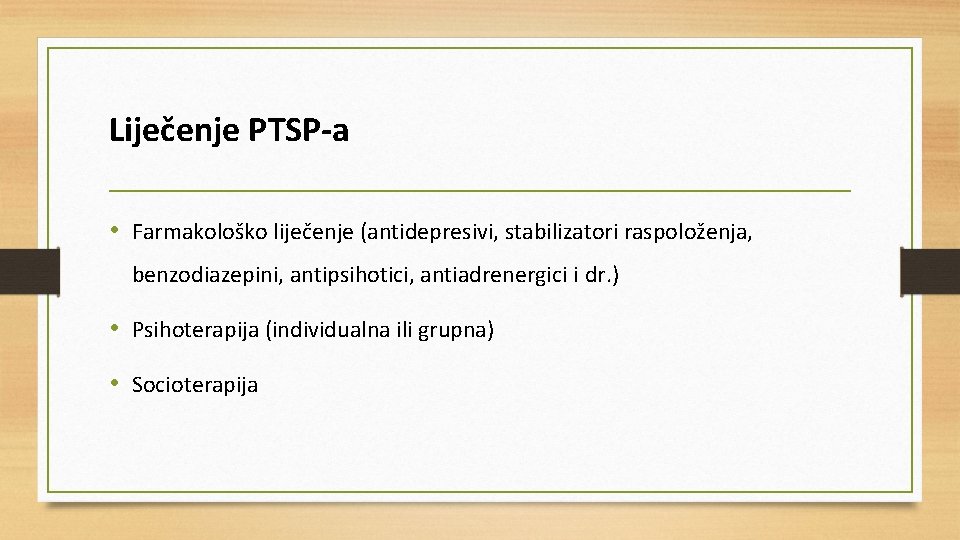 Liječenje PTSP-a

• Farmakološko liječenje (antidepresivi, stabilizatori raspoloženja, benzodiazepini, antipsihotici, antiadrenergici i dr.)

• Psihoterapija (individualna ili grupna)

• Socioterapija